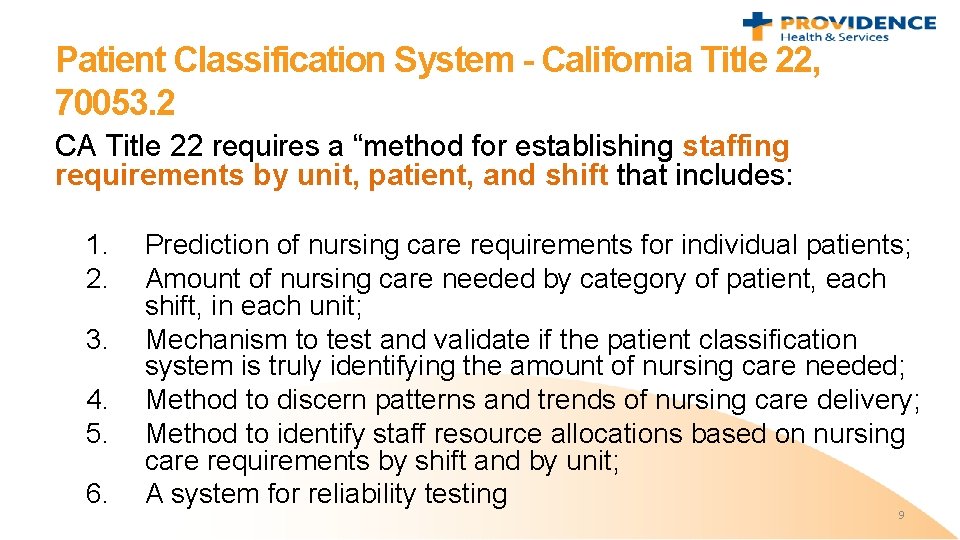 PROVIDENCE
Health & Services

Patient Classification System - California Title 22, 70053.2

CA Title 22 requires a “method for establishing staffing requirements by unit, patient, and shift that includes:

1. Prediction of nursing care requirements for individual patients;
2. Amount of nursing care needed by category of patient, each shift, in each unit;
3. Mechanism to test and validate if the patient classification system is truly identifying the amount of nursing care needed;
4. Method to discern patterns and trends of nursing care delivery;
5. Method to identify staff resource allocations based on nursing care requirements by shift and by unit;
6. A system for reliability testing

9